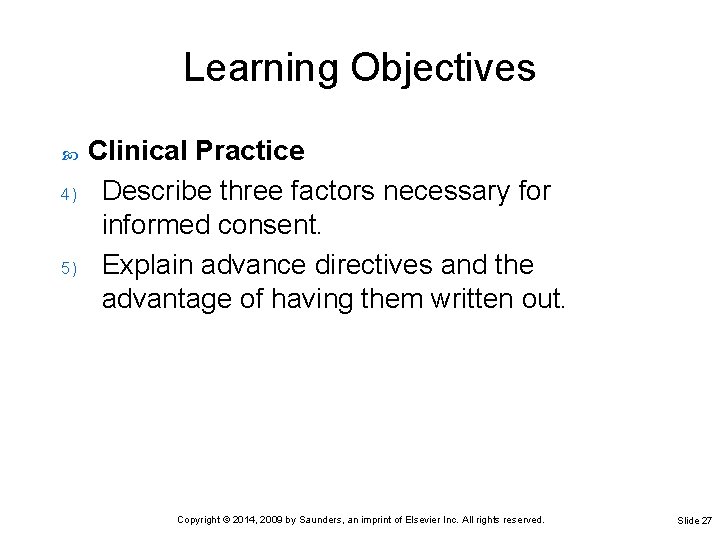 Learning Objectives

Clinical Practice

4) Describe three factors necessary for informed consent.

5) Explain advance directives and the advantage of having them written out.

Copyright © 2014, 2009 by Saunders, an imprint of Elsevier Inc. All rights reserved.

Slide 27